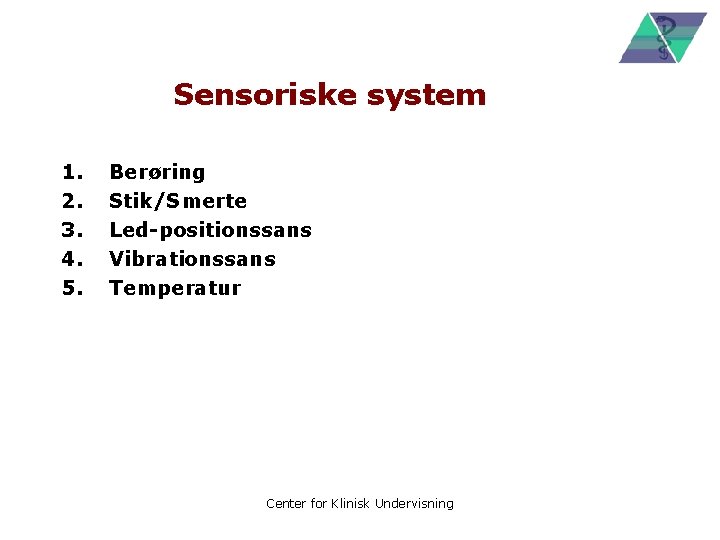 Sensoriske system

1. Berøring
2. Stik/Smerte
3. Led-positionssans
4. Vibrationssans
5. Temperatur

Center for Klinisk Undervisning